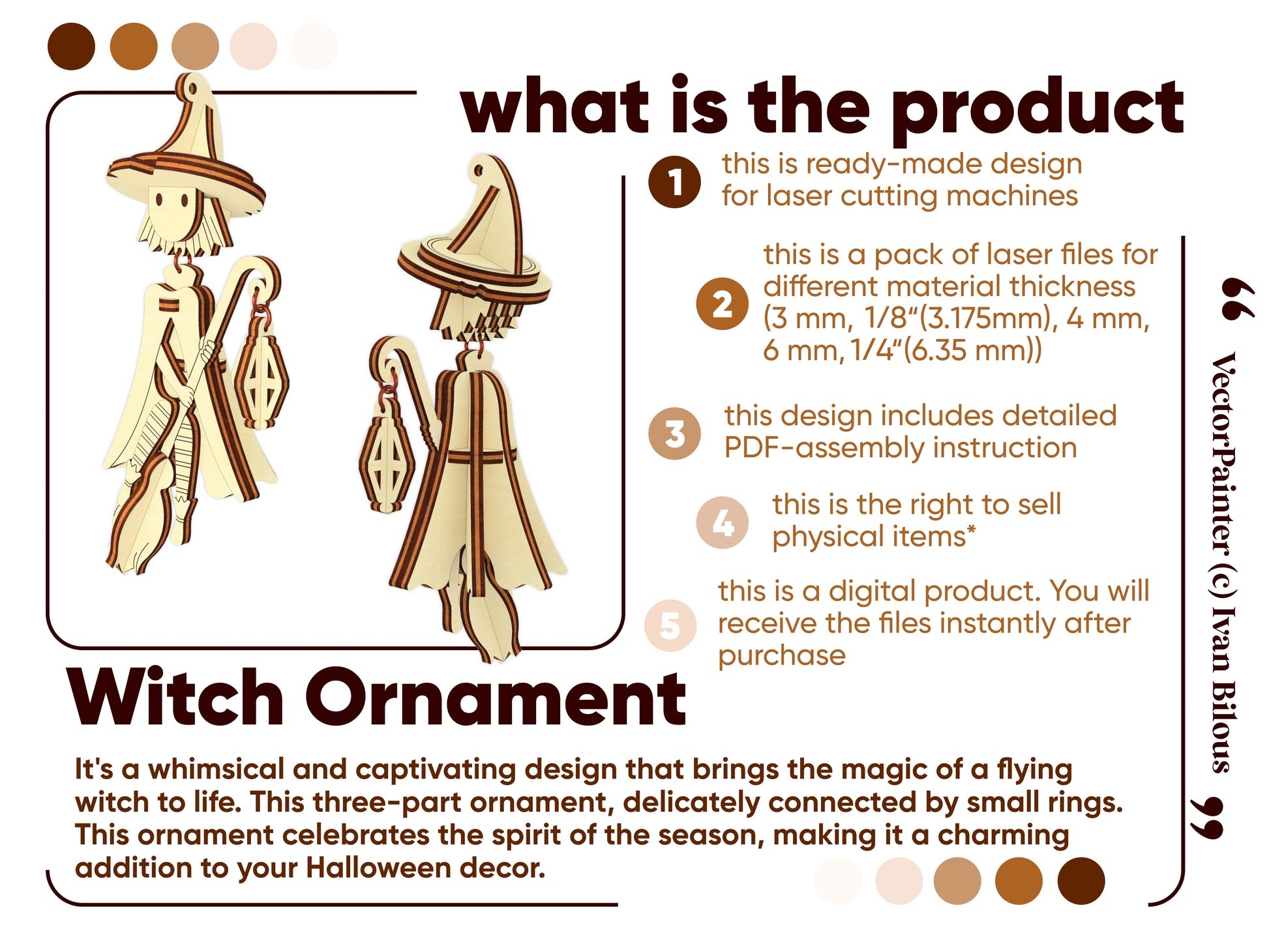 what is the product

1 this is ready-made design for laser cutting machines

2 this is a pack of laser files for different material thickness (3 mm, 1/8“(3.175mm), 4 mm, 6 mm, 1/4“(6.35 mm))

3 this design includes detailed PDF-assembly instruction

4 this is the right to sell physical items*

5 this is a digital product. You will receive the files instantly after purchase

“ VectorPainter (c) Ivan Bilous ”

Witch Ornament

It's a whimsical and captivating design that brings the magic of a flying witch to life. This three-part ornament, delicately connected by small rings. This ornament celebrates the spirit of the season, making it a charming addition to your Halloween decor.